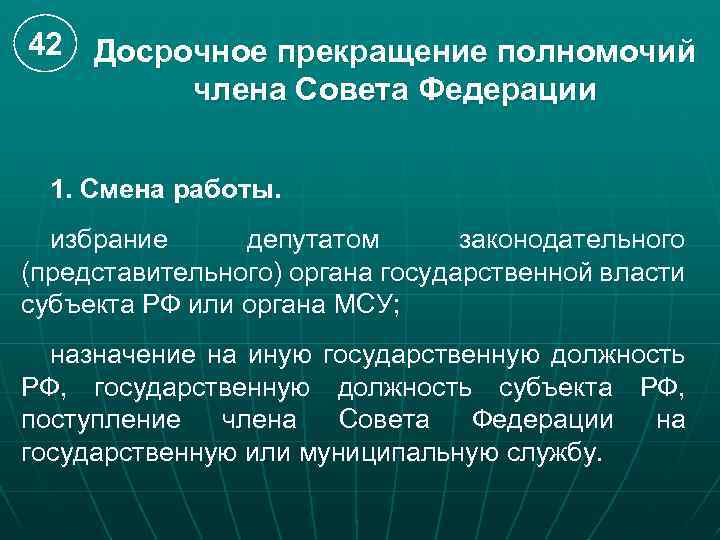 42

Досрочное прекращение полномочий члена Совета Федерации

1. Смена работы.

избрание депутатом законодательного (представительного) органа государственной власти субъекта РФ или органа МСУ;

назначение на иную государственную должность РФ, государственную должность субъекта РФ, поступление члена Совета Федерации на государственную или муниципальную службу.